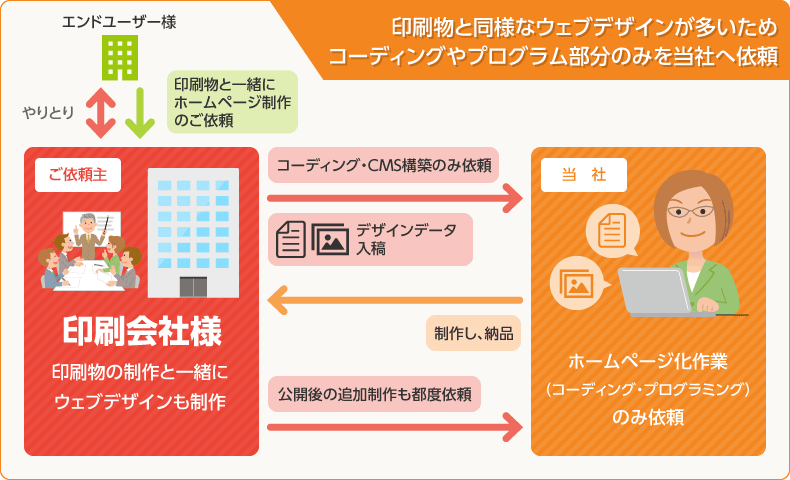 エンドユーザー様

印刷物と同様なウェブデザインが多いため
コーディングやプログラム部分のみを当社へ依頼

やりとり

印刷物と一緒に
ホームページ制作
のご依頼

ご依頼主

印刷会社様

印刷物の制作と一緒に
ウェブデザインも制作

コーディング・CMS構築のみ依頼

デザインデータ
入稿

制作し、納品

公開後の追加制作も都度依頼

当　社

ホームページ化作業
（コーディング・プログラミング）
のみ依頼